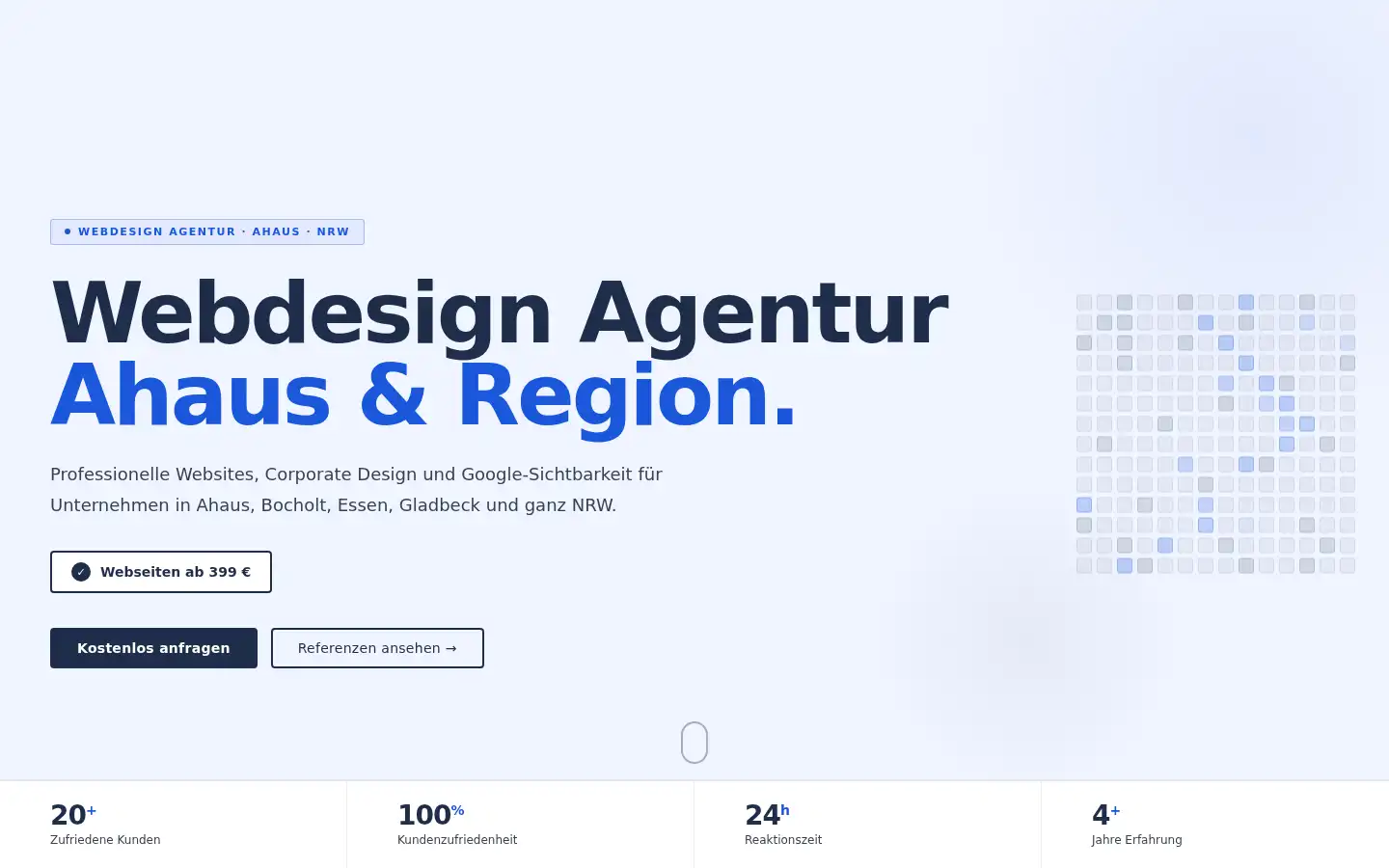 WEBDESIGN AGENTUR · AHAUS · NRW

Webdesign Agentur
Ahaus & Region.

Professionelle Websites, Corporate Design und Google-Sichtbarkeit für Unternehmen in Ahaus, Bocholt, Essen, Gladbeck und ganz NRW.

✓ Webseiten ab 399 €

Kostenlos anfragen

Referenzen ansehen →

20+
Zufriedene Kunden

100%
Kundenzufriedenheit

24h
Reaktionszeit

4+
Jahre Erfahrung